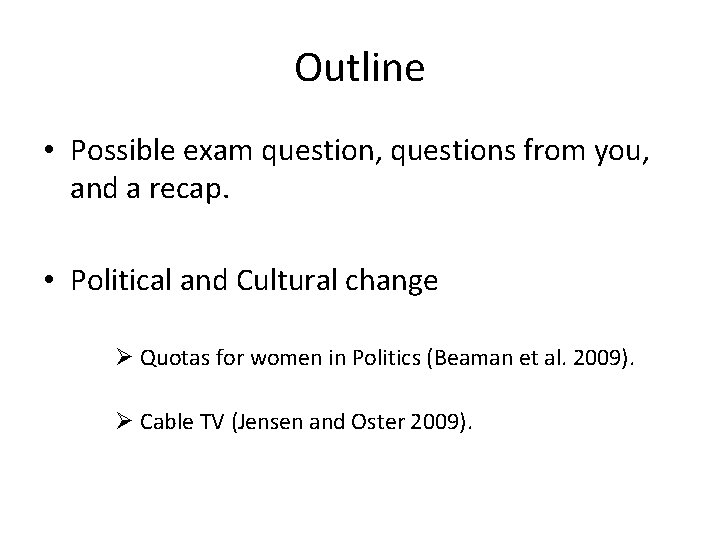 Outline

• Possible exam question, questions from you, and a recap.

• Political and Cultural change

➢ Quotas for women in Politics (Beaman et al. 2009).

➢ Cable TV (Jensen and Oster 2009).